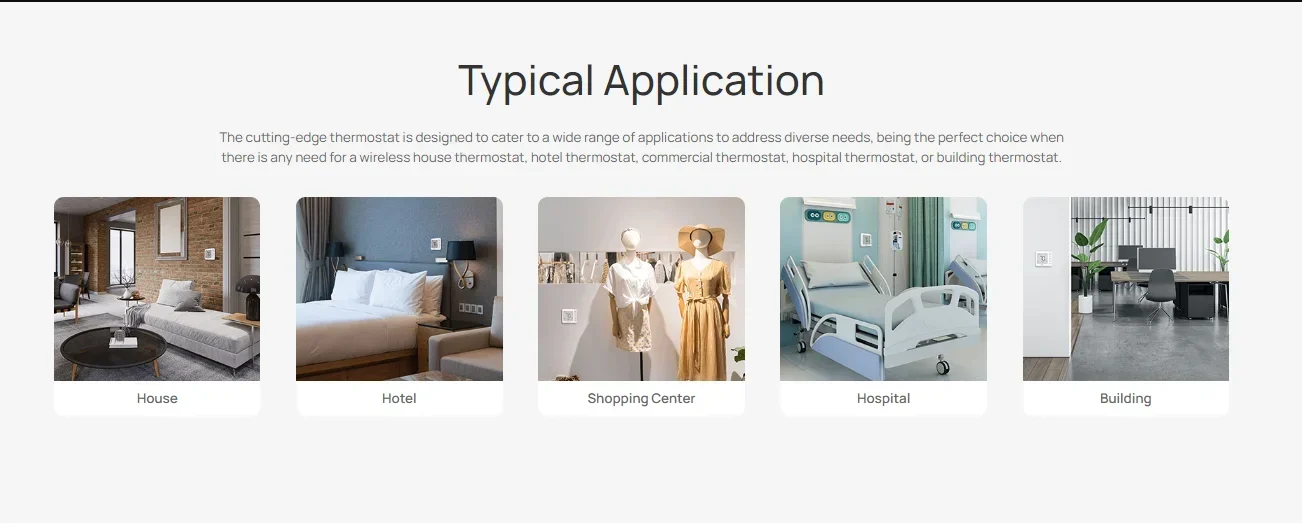 Typical Application

The cutting-edge thermostat is designed to cater to a wide range of applications to address diverse needs, being the perfect choice when there is any need for a wireless house thermostat, hotel thermostat, commercial thermostat, hospital thermostat, or building thermostat.

House

Hotel

Shopping Center

Hospital

Building